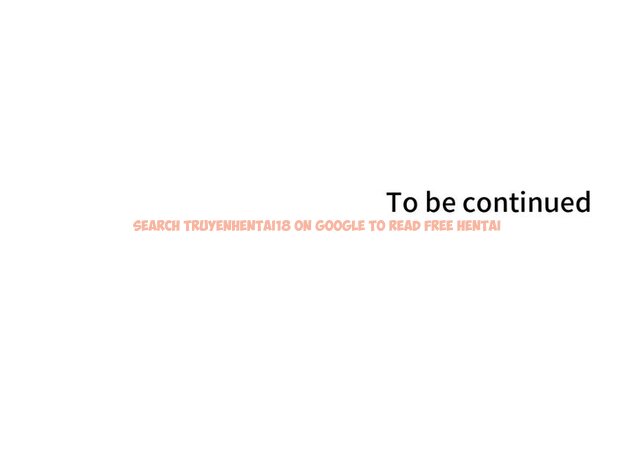 To be continued

SEARCH TRUYENHENTAI18 ON GOOGLE TO READ FREE HENTAI